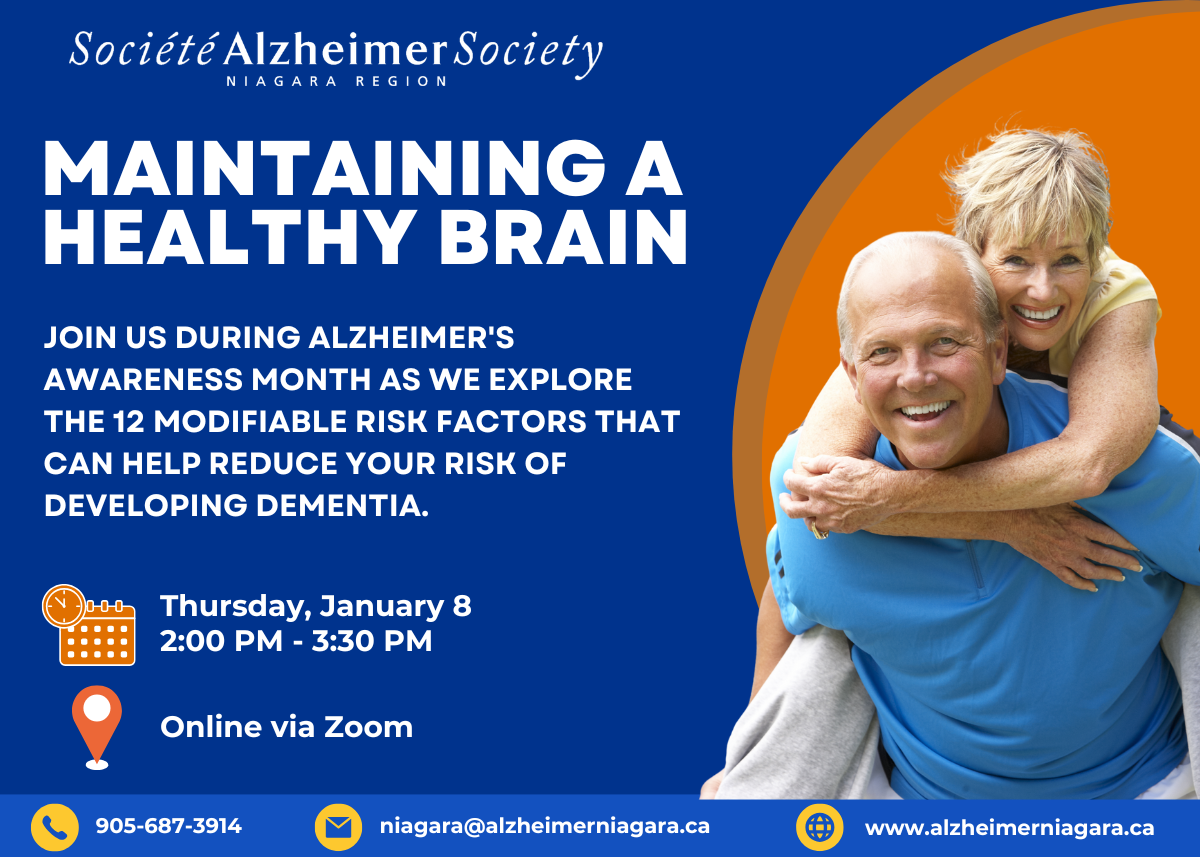 Société Alzheimer Society
NIAGARA REGION

MAINTAINING A HEALTHY BRAIN

JOIN US DURING ALZHEIMER'S AWARENESS MONTH AS WE EXPLORE THE 12 MODIFIABLE RISK FACTORS THAT CAN HELP REDUCE YOUR RISK OF DEVELOPING DEMENTIA.

Thursday, January 8
2:00 PM - 3:30 PM

Online via Zoom

905-687-3914
niagara@alzheimerniagara.ca
www.alzheimerniagara.ca